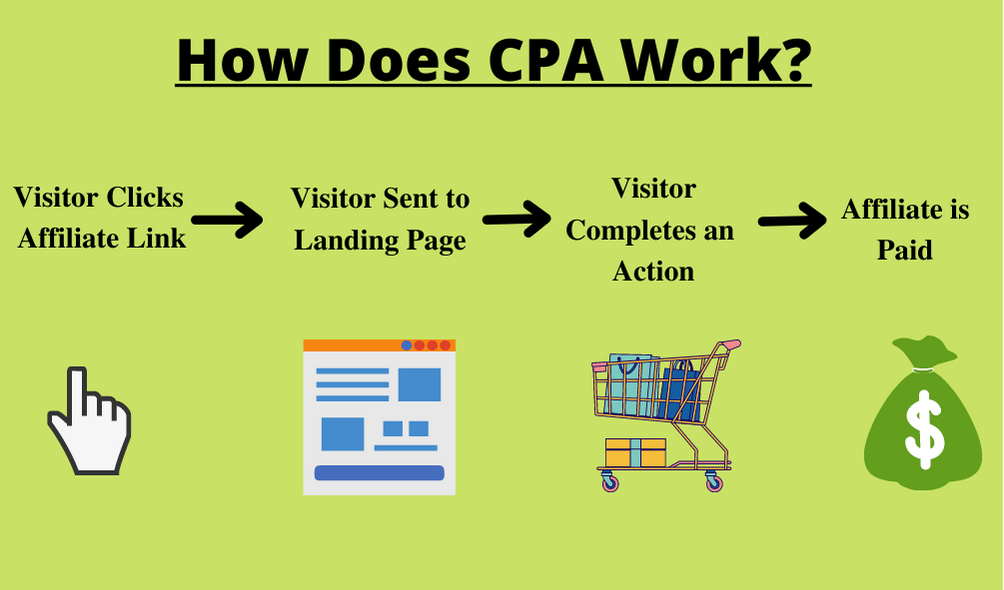 How Does CPA Work?

Visitor Clicks Affiliate Link

Visitor Sent to Landing Page

Visitor Completes an Action

Affiliate is Paid

$